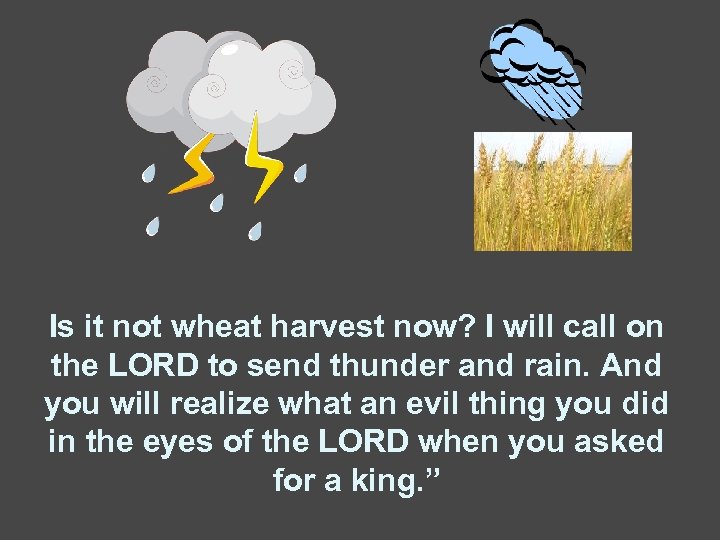 Is it not wheat harvest now? I will call on the LORD to send thunder and rain. And you will realize what an evil thing you did in the eyes of the LORD when you asked for a king.”